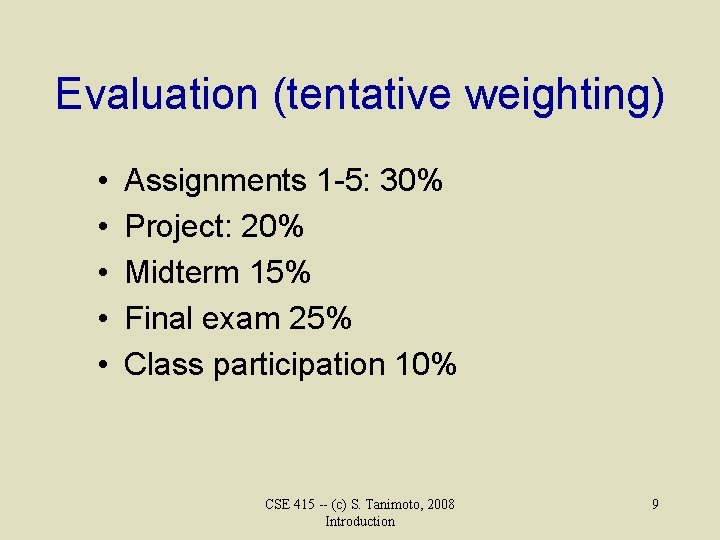 Evaluation (tentative weighting)

• Assignments 1-5: 30%
• Project: 20%
• Midterm 15%
• Final exam 25%
• Class participation 10%

CSE 415 -- (c) S. Tanimoto, 2008
Introduction

9